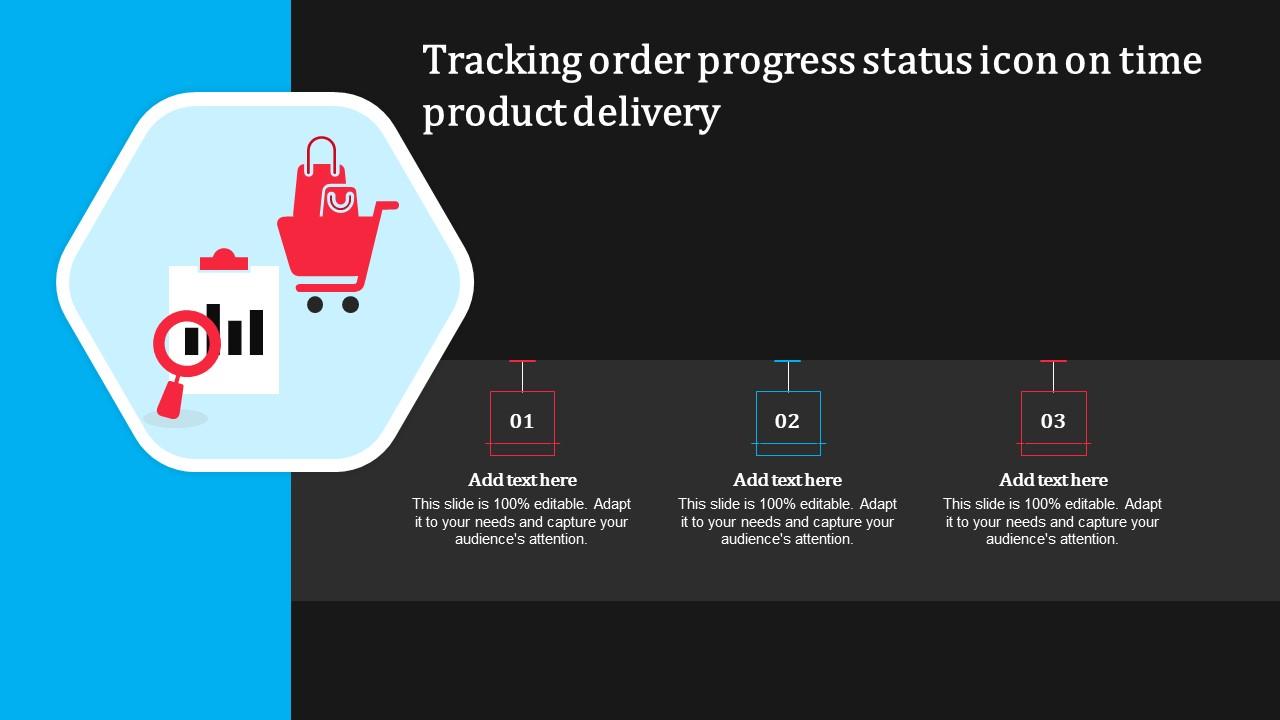 Tracking order progress status icon on time product delivery

01

Add text here

This slide is 100% editable. Adapt it to your needs and capture your audience's attention.

02

Add text here

This slide is 100% editable. Adapt it to your needs and capture your audience's attention.

03

Add text here

This slide is 100% editable. Adapt it to your needs and capture your audience's attention.